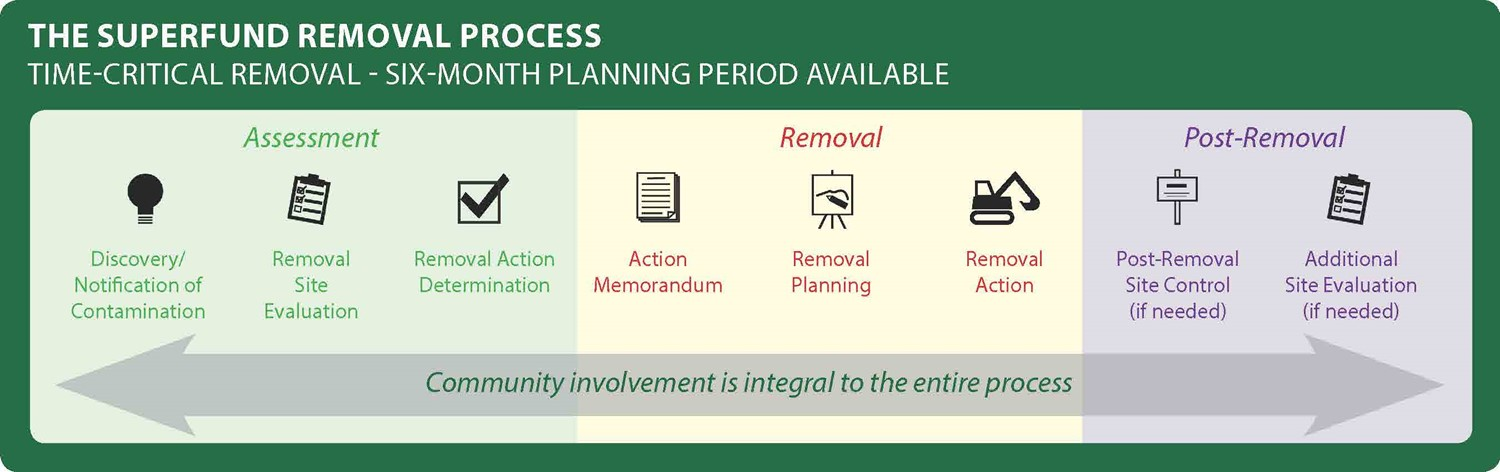 THE SUPERFUND REMOVAL PROCESS
TIME-CRITICAL REMOVAL - SIX-MONTH PLANNING PERIOD AVAILABLE

Assessment

Discovery/ Notification of Contamination

Removal Site Evaluation

Removal Action Determination

Removal

Action Memorandum

Removal Planning

Removal Action

Post-Removal

Post-Removal Site Control (if needed)

Additional Site Evaluation (if needed)

Community involvement is integral to the entire process